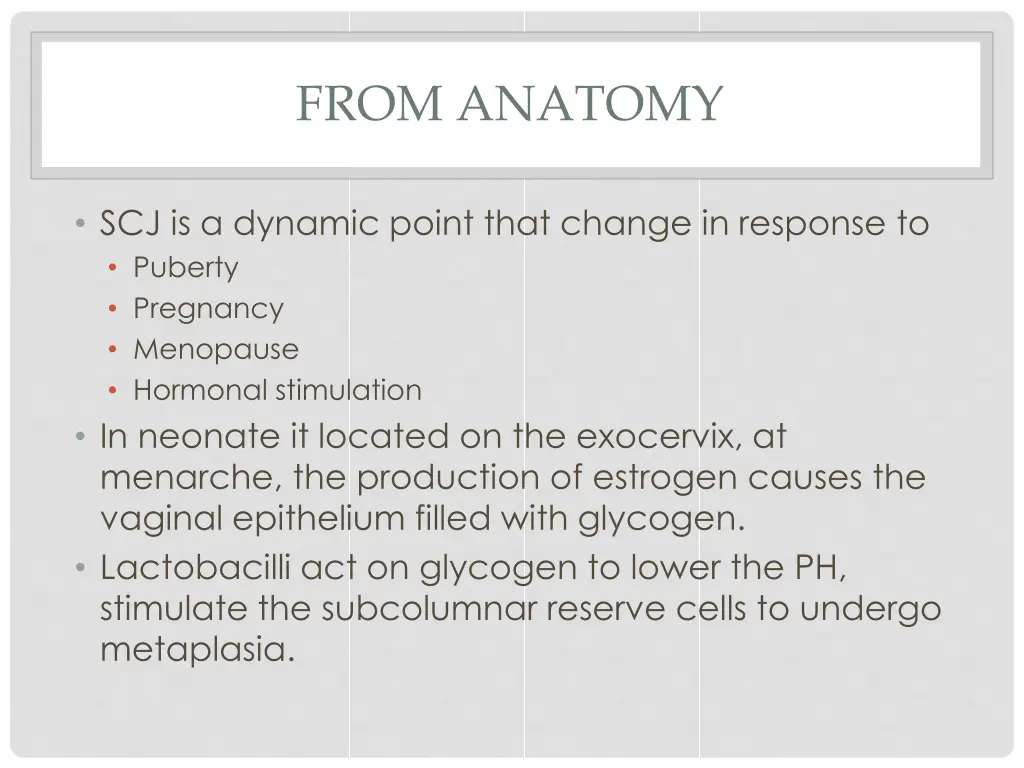 FROM ANATOMY

• SCJ is a dynamic point that change in response to
  • Puberty
  • Pregnancy
  • Menopause
  • Hormonal stimulation
• In neonate it located on the exocervix, at menarche, the production of estrogen causes the vaginal epithelium filled with glycogen.
• Lactobacilli act on glycogen to lower the PH, stimulate the subcolumnar reserve cells to undergo metaplasia.